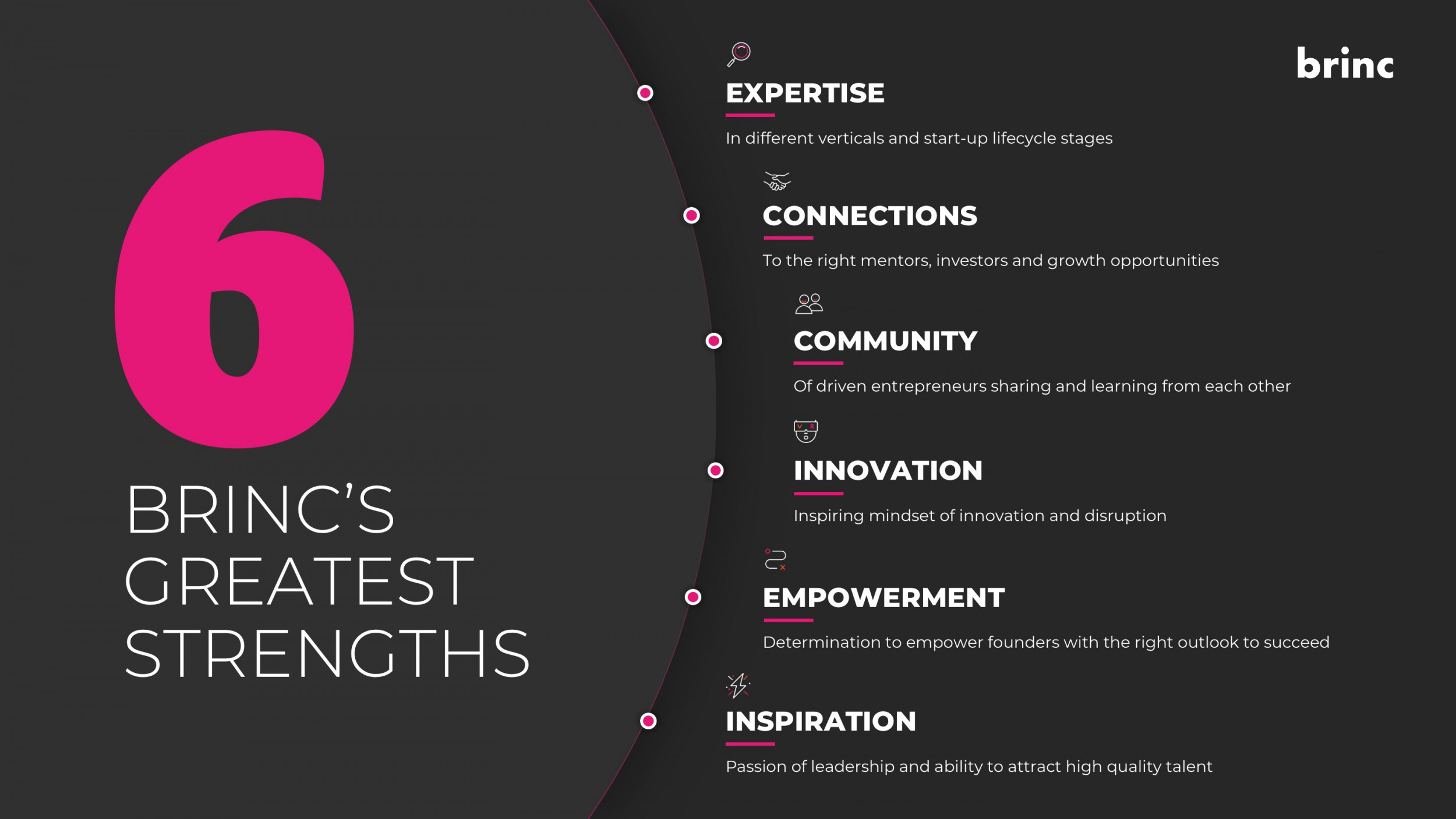 6

BRINC'S GREATEST STRENGTHS

brinc

EXPERTISE

In different verticals and start-up lifecycle stages

CONNECTIONS

To the right mentors, investors and growth opportunities

COMMUNITY

Of driven entrepreneurs sharing and learning from each other

INNOVATION

Inspiring mindset of innovation and disruption

EMPOWERMENT

Determination to empower founders with the right outlook to succeed

INSPIRATION

Passion of leadership and ability to attract high quality talent